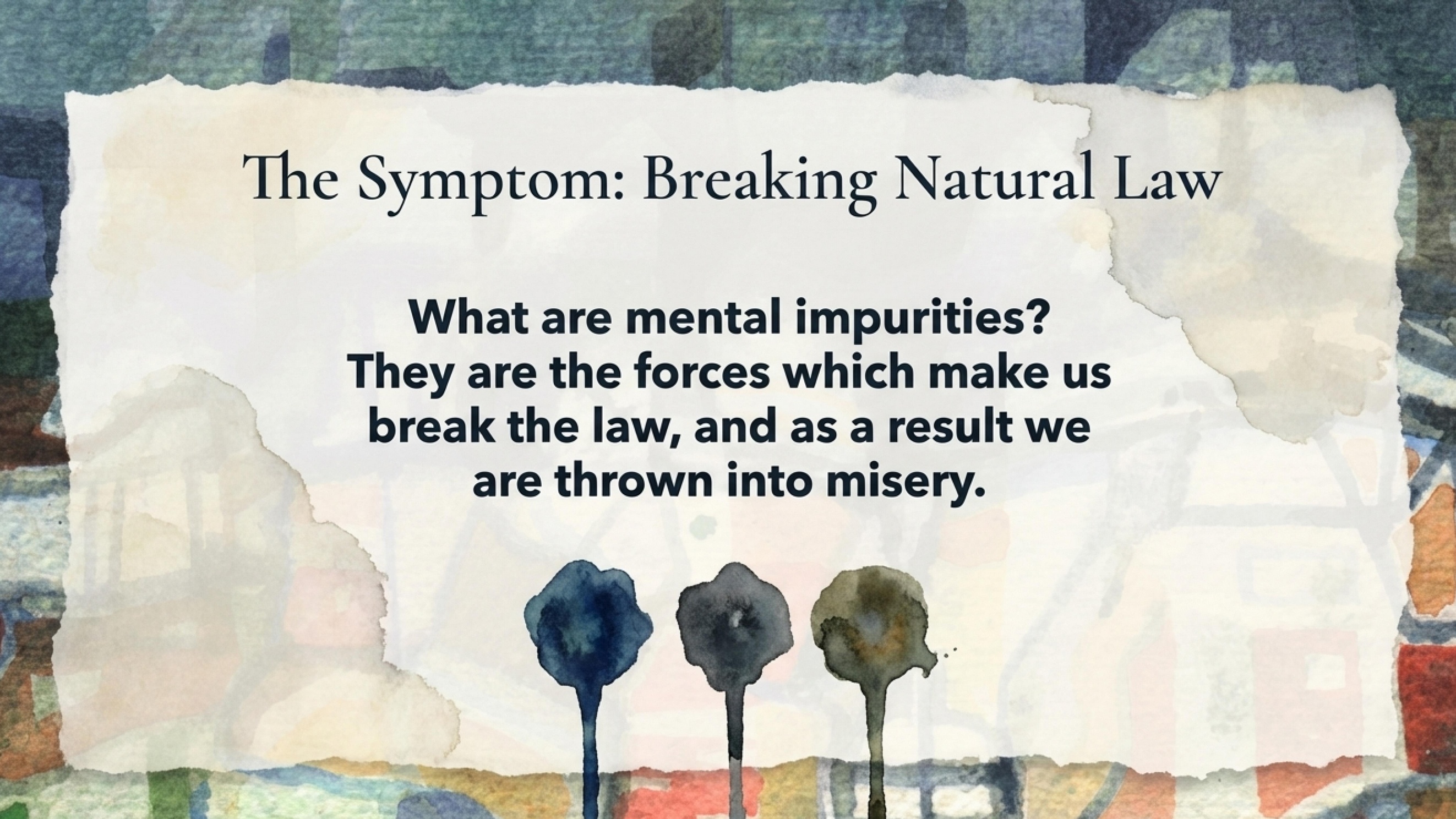 The Symptom: Breaking Natural Law

What are mental impurities? They are the forces which make us break the law, and as a result we are thrown into misery.